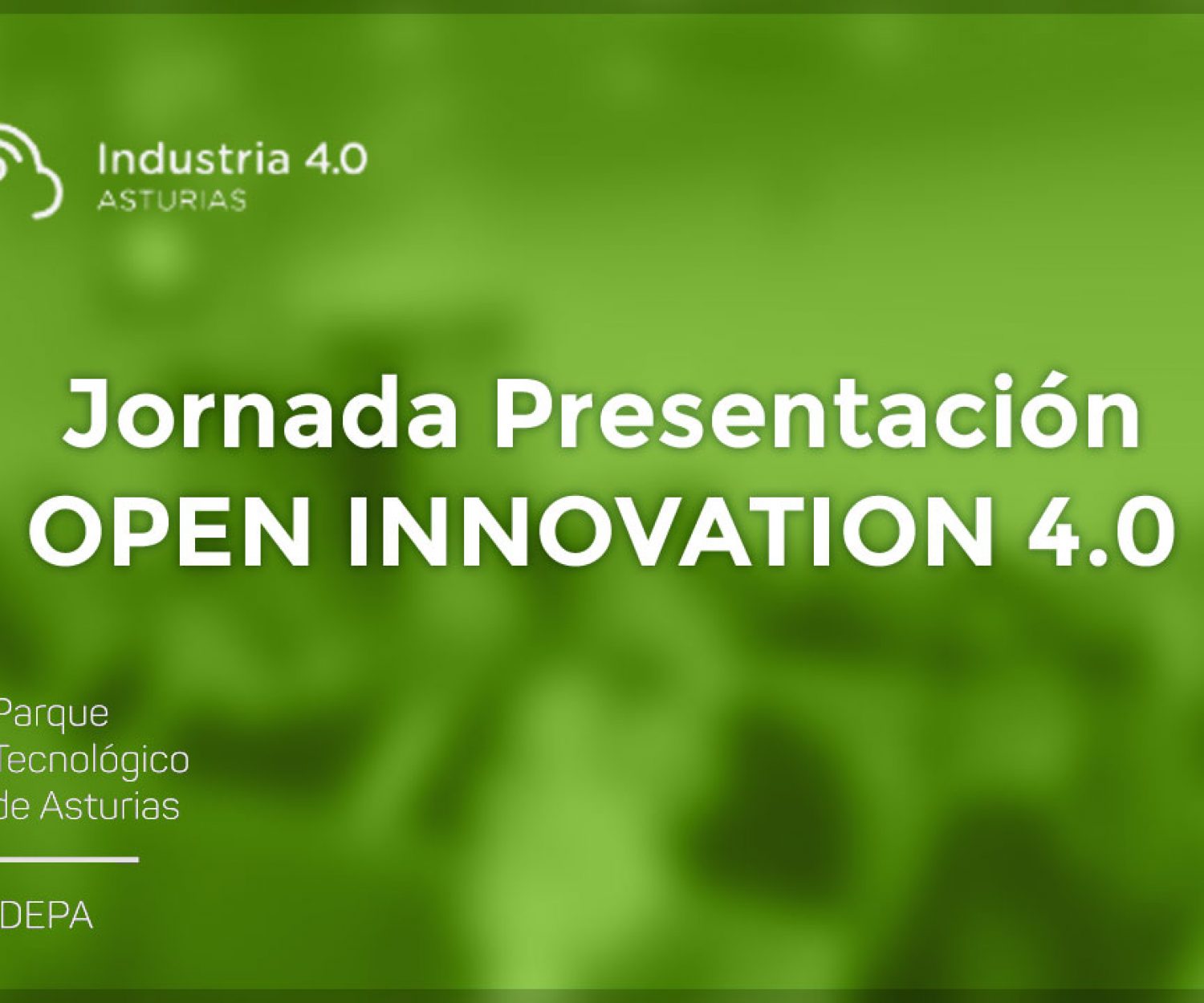 Industria 4.0
ASTURIAS

Jornada Presentación
OPEN INNOVATION 4.0

Parque
Tecnológico
de Asturias

DEPA